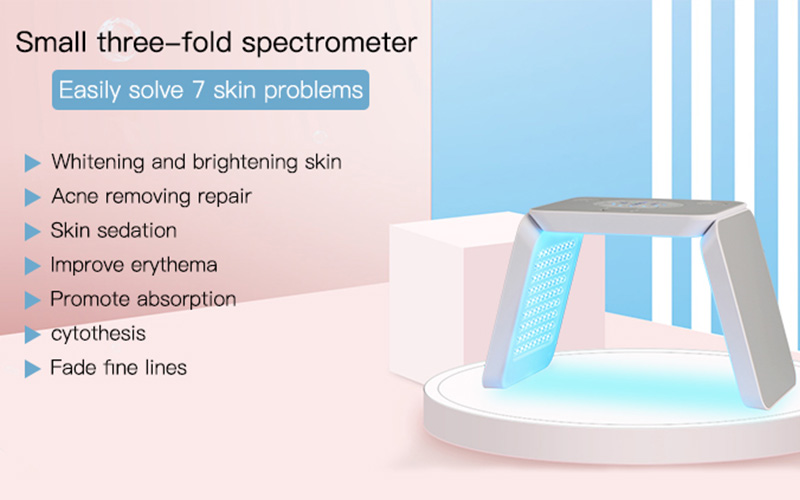 Small three-fold spectrometer

Easily solve 7 skin problems

Whitening and brightening skin
Acne removing repair
Skin sedation
Improve erythema
Promote absorption
cytothesis
Fade fine lines